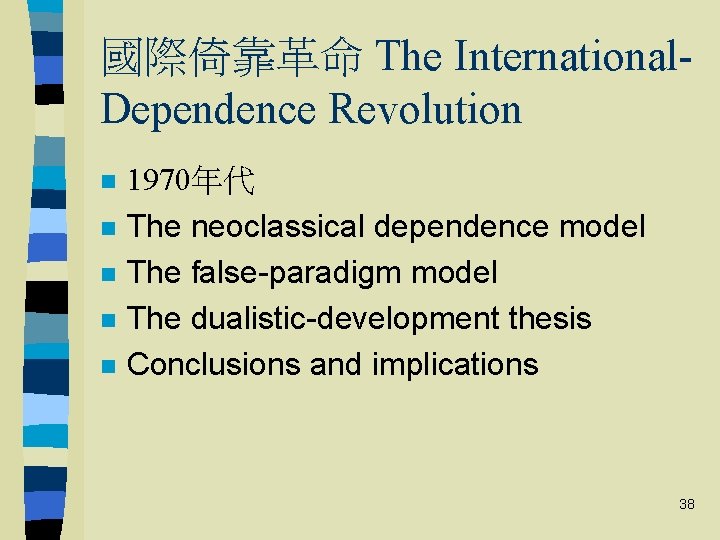 國際倚靠革命 The International-Dependence Revolution

- 1970年代
- The neoclassical dependence model
- The false-paradigm model
- The dualistic-development thesis
- Conclusions and implications

38